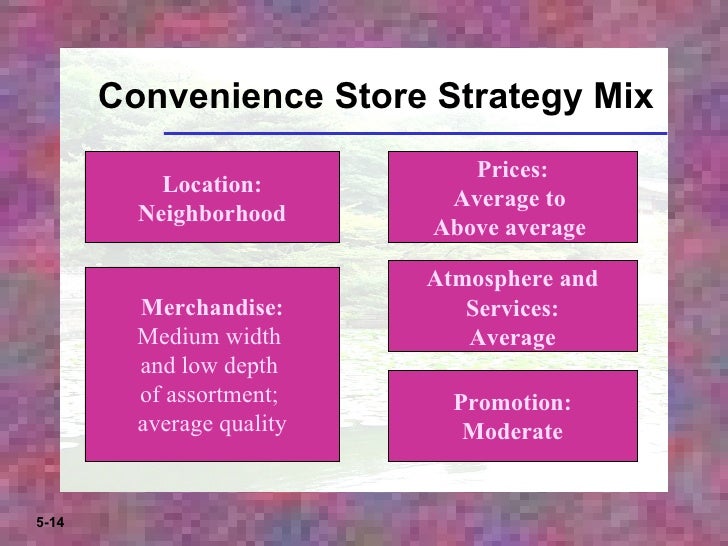 Convenience Store Strategy Mix

Location:
Neighborhood

Merchandise:
Medium width and low depth of assortment; average quality

Prices:
Average to Above average

Atmosphere and Services:
Average

Promotion:
Moderate

5-14